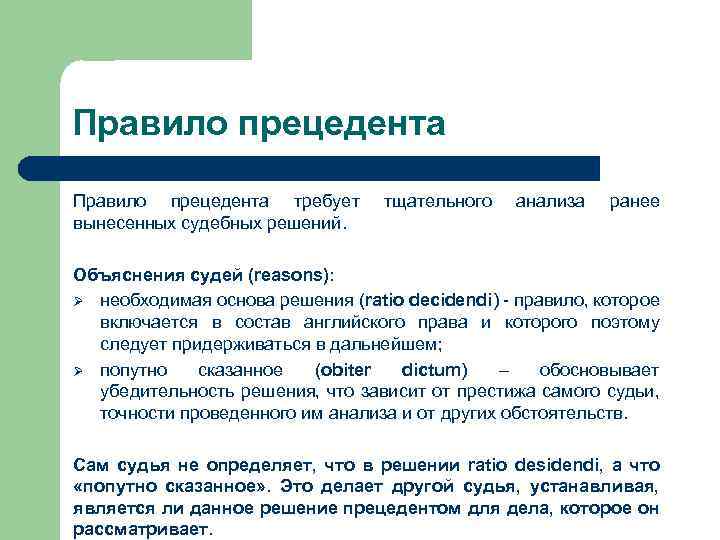 Правило прецедента

Правило прецедента требует тщательного анализа ранее вынесенных судебных решений.

Объяснения судей (reasons):
➢ необходимая основа решения (ratio decidendi) - правило, которое включается в состав английского права и которого поэтому следует придерживаться в дальнейшем;
➢ попутно сказанное (obiter dictum) – обосновывает убедительность решения, что зависит от престижа самого судьи, точности проведенного им анализа и от других обстоятельств.

Сам судья не определяет, что в решении ratio desidendi, а что «попутно сказанное». Это делает другой судья, устанавливая, является ли данное решение прецедентом для дела, которое он рассматривает.